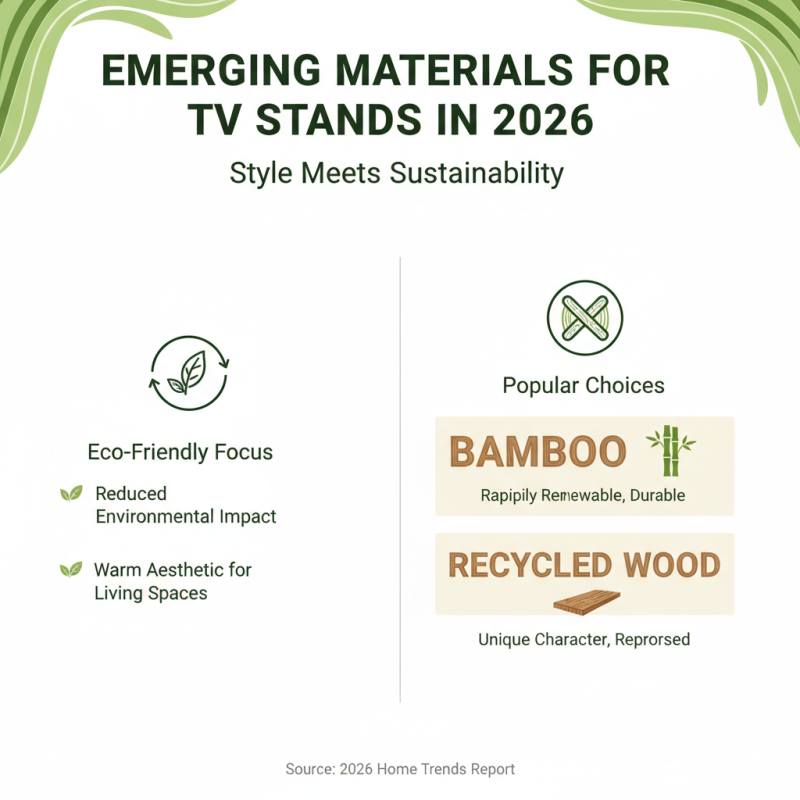 EMERGING MATERIALS FOR TV STANDS IN 2026

Style Meets Sustainability

Eco-Friendly Focus

Reduced Environmental Impact

Warm Aesthetic for Living Spaces

Popular Choices

BAMBOO

Rapipily Remewable, Durable

RECYCLED WOOD

Unique Character, Reprorsed

Source: 2026 Home Trends Report